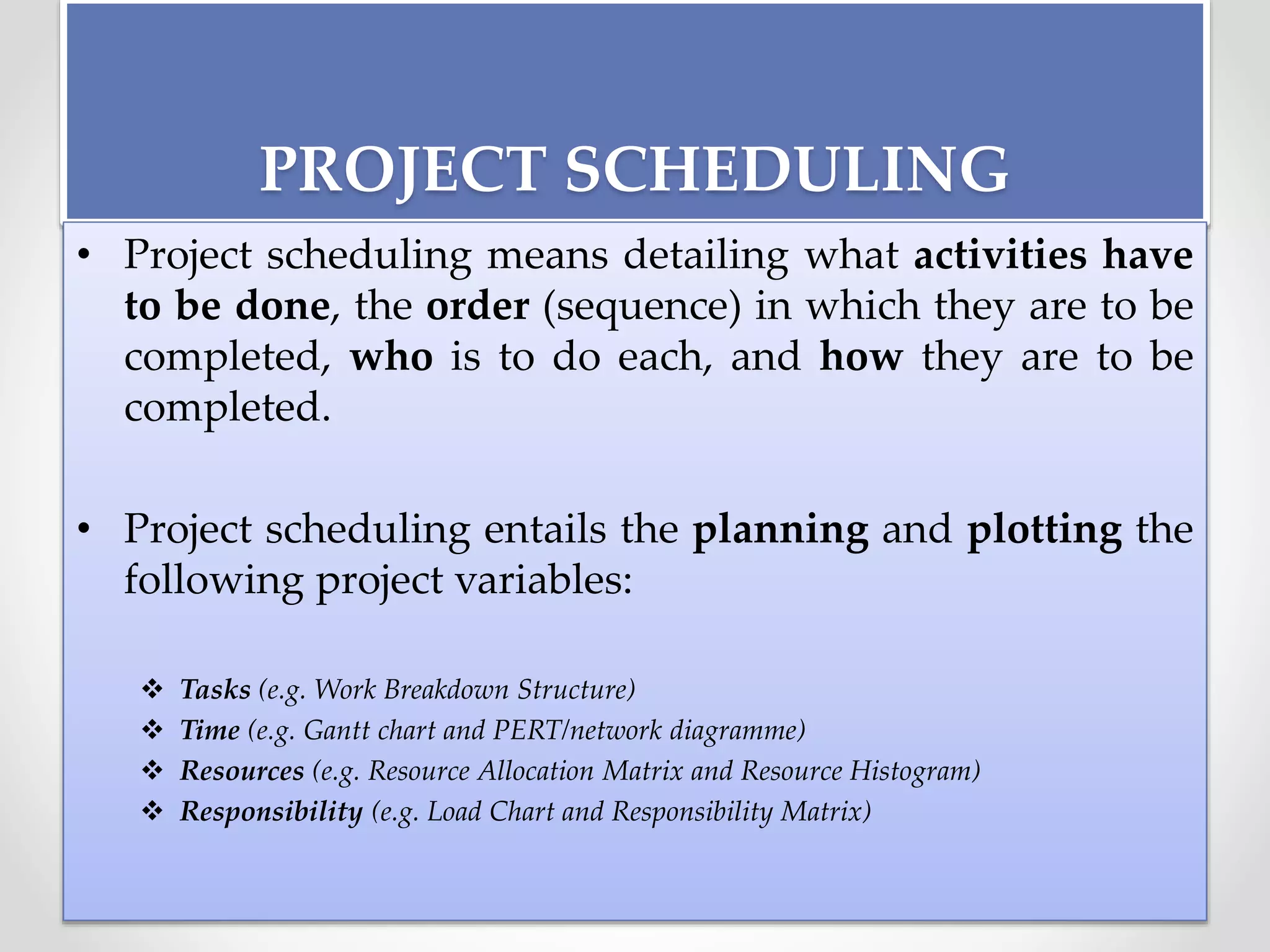 PROJECT SCHEDULING

• Project scheduling means detailing what activities have to be done, the order (sequence) in which they are to be completed, who is to do each, and how they are to be completed.

• Project scheduling entails the planning and plotting the following project variables:

❖ Tasks (e.g. Work Breakdown Structure)
❖ Time (e.g. Gantt chart and PERT/network diagramme)
❖ Resources (e.g. Resource Allocation Matrix and Resource Histogram)
❖ Responsibility (e.g. Load Chart and Responsibility Matrix)